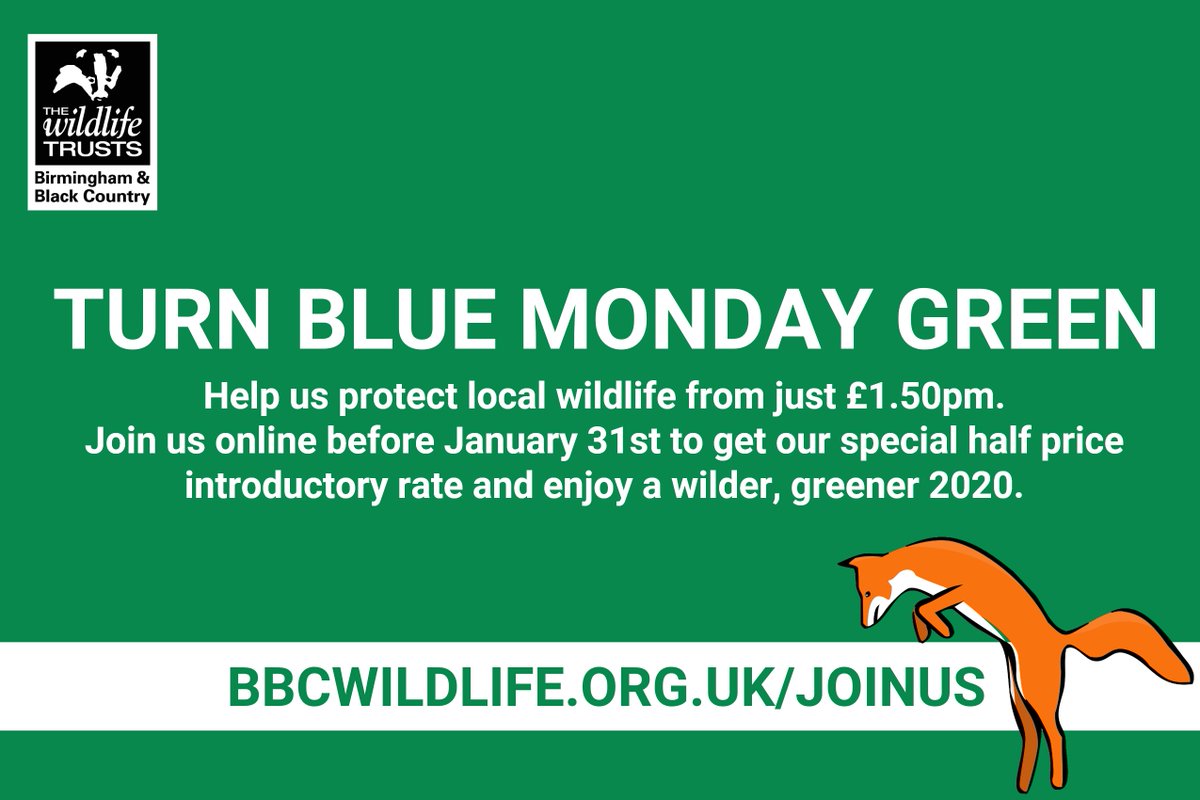 THE wildlife TRUSTS
Birmingham & Black Country

TURN BLUE MONDAY GREEN

Help us protect local wildlife from just £1.50pm.
Join us online before January 31st to get our special half price introductory rate and enjoy a wilder, greener 2020.

BBCWILDLIFE.ORG.UK/JOINUS